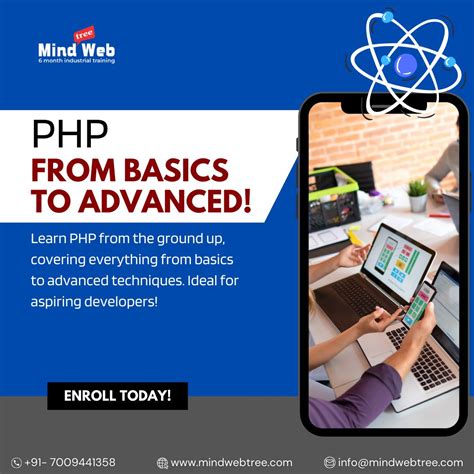 tree
Mind Web
6 month industrial training

PHP
FROM BASICS TO ADVANCED!

Learn PHP from the ground up, covering everything from basics to advanced techniques. Ideal for aspiring developers!

ENROLL TODAY!

+91- 7009441358
www.mindwebtree.com
info@mindwebtree.com